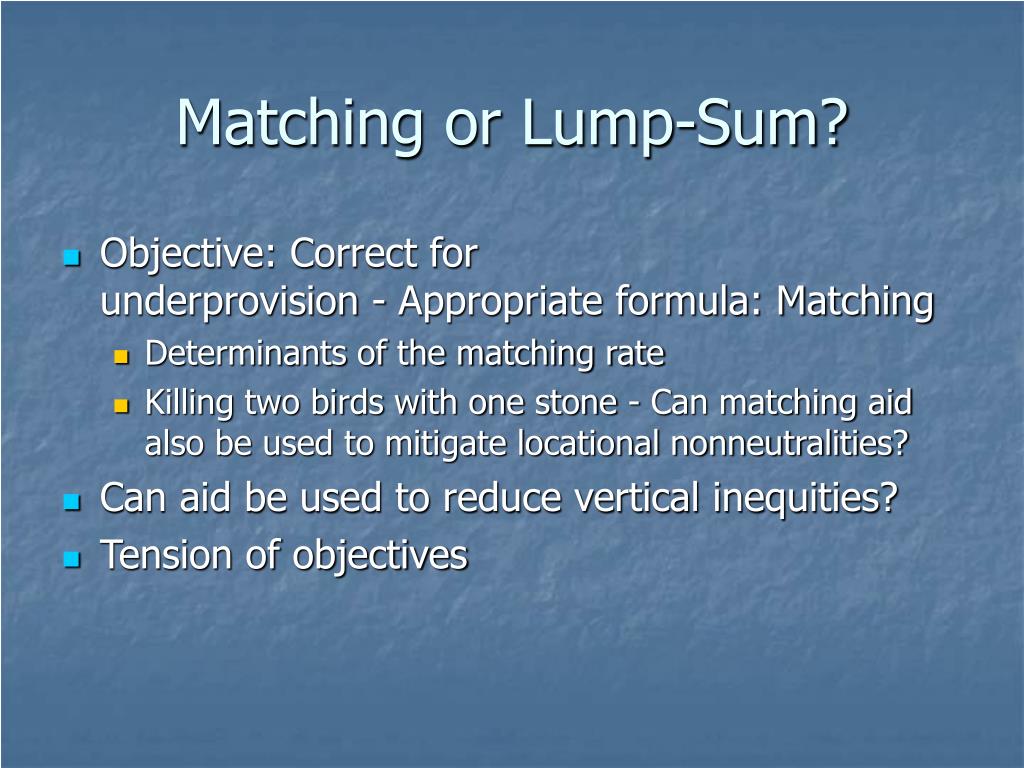 Matching or Lump-Sum?

Objective: Correct for underprovision - Appropriate formula: Matching

Determinants of the matching rate

Killing two birds with one stone - Can matching aid also be used to mitigate locational nonneutralities?

Can aid be used to reduce vertical inequities?

Tension of objectives